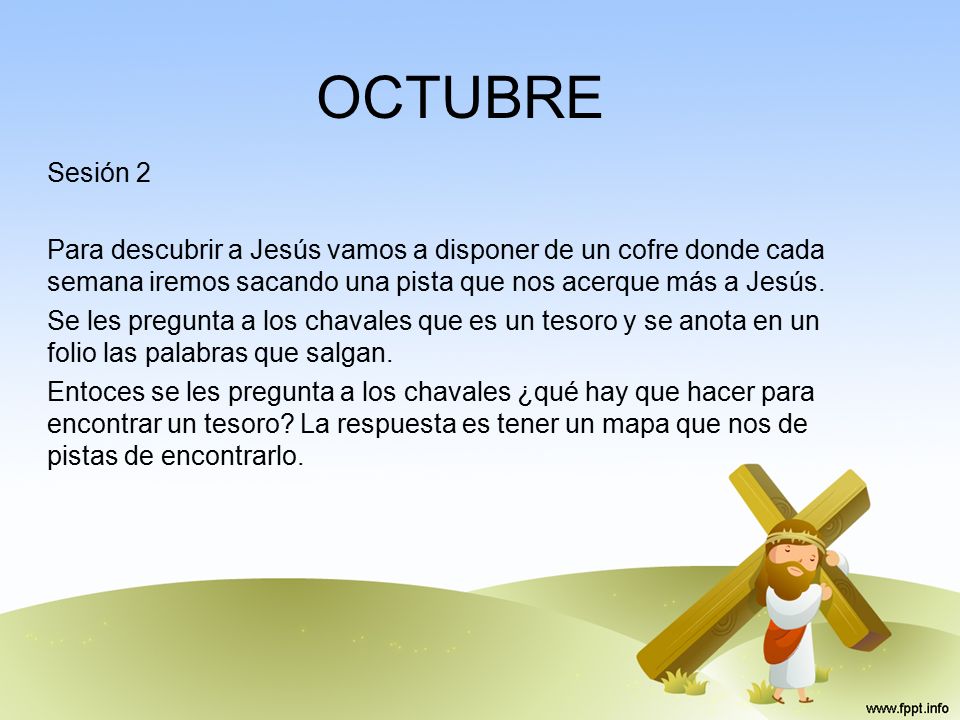 OCTUBRE

Sesión 2

Para descubrir a Jesús vamos a disponer de un cofre donde cada semana iremos sacando una pista que nos acerque más a Jesús.

Se les pregunta a los chavales que es un tesoro y se anota en un folio las palabras que salgan.

Entoces se les pregunta a los chavales ¿qué hay que hacer para encontrar un tesoro? La respuesta es tener un mapa que nos de pistas de encontrarlo.

www.fppt.info